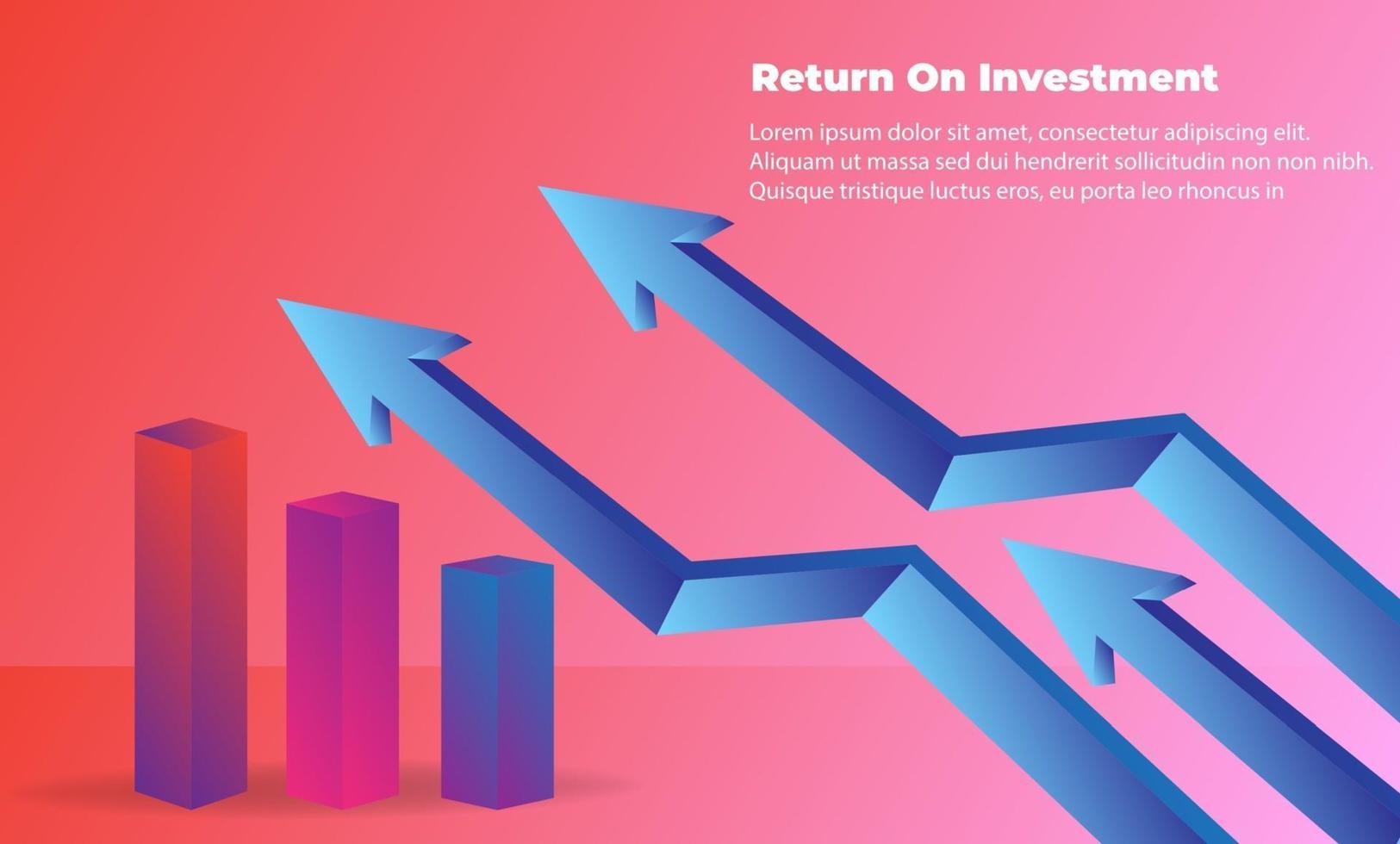 Return On Investment

Lorem ipsum dolor sit amet, consectetur adipiscing elit. Aliquam ut massa sed dui hendrerit sollicitudin non non nibh. Quisque tristique luctus eros, eu porta leo rhoncus in